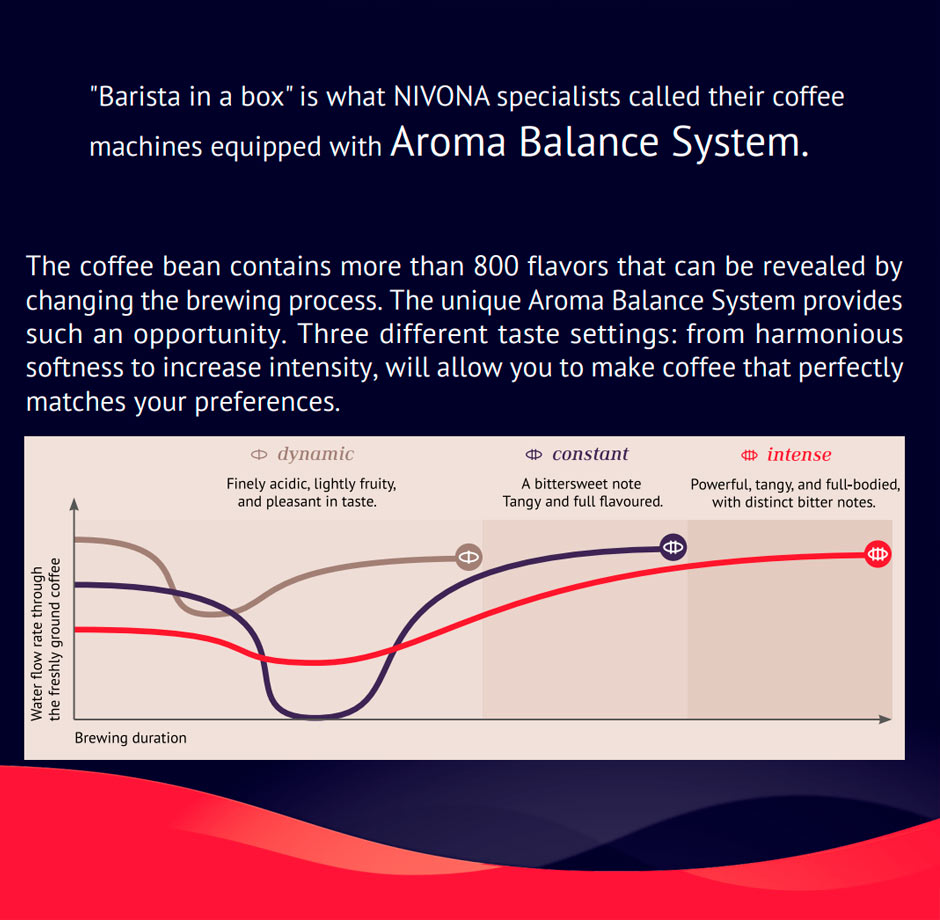 "Barista in a box" is what NIVONA specialists called their coffee machines equipped with Aroma Balance System.

The coffee bean contains more than 800 flavors that can be revealed by changing the brewing process. The unique Aroma Balance System provides such an opportunity. Three different taste settings: from harmonious softness to increase intensity, will allow you to make coffee that perfectly matches your preferences.

dynamic
Finely acidic, lightly fruity, and pleasant in taste.

constant
A bittersweet note
Tangy and full flavoured.

intense
Powerful, tangy, and full-bodied, with distinct bitter notes.

Water flow rate through the freshly ground coffee

Brewing duration